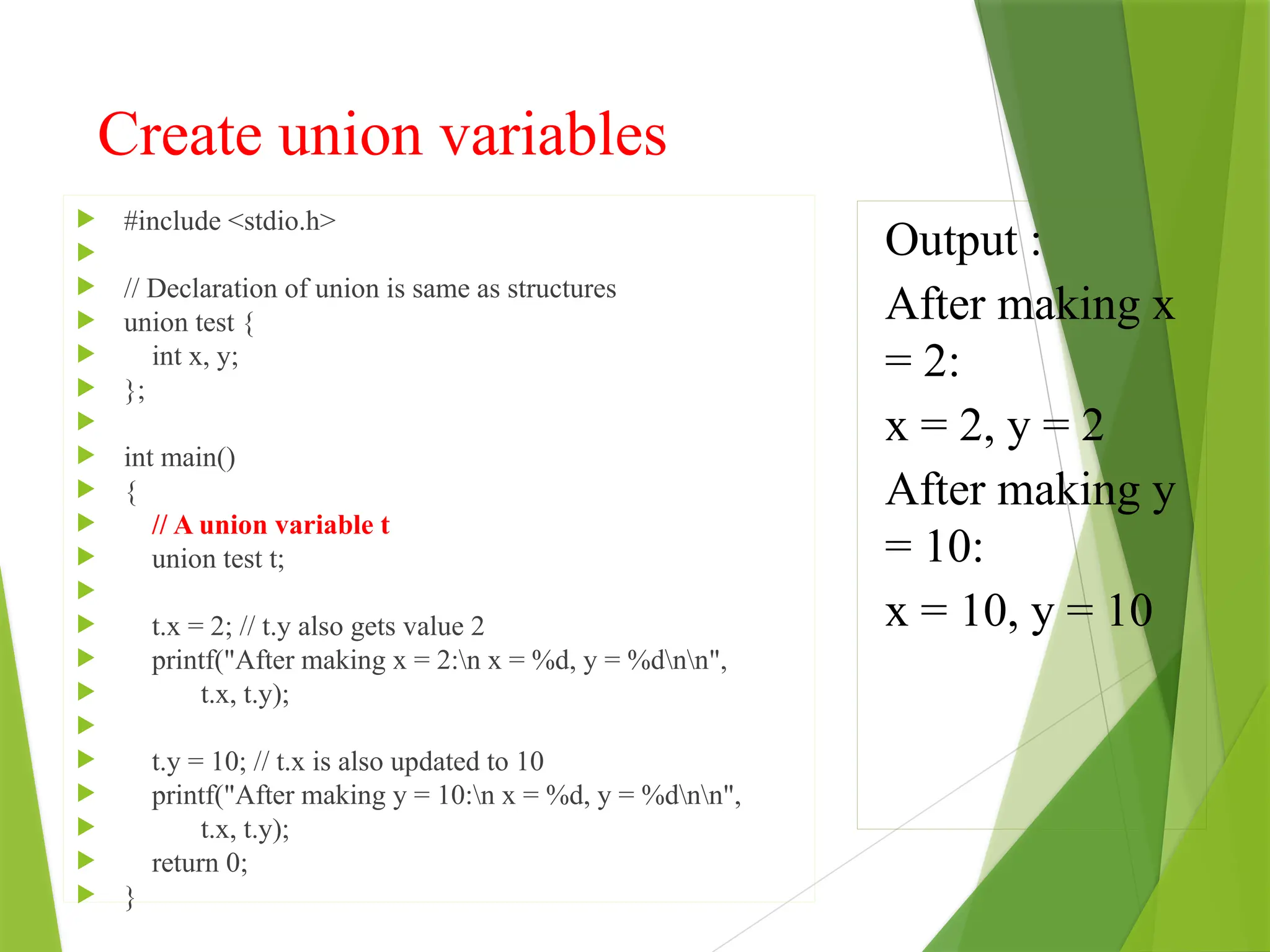 Create union variables

#include <stdio.h>

// Declaration of union is same as structures
union test {
int x, y;
};

int main()
{
// A union variable t
union test t;

t.x = 2; // t.y also gets value 2
printf("After making x = 2:\n x = %d, y = %d\n\n",
t.x, t.y);

t.y = 10; // t.x is also updated to 10
printf("After making y = 10:\n x = %d, y = %d\n\n",
t.x, t.y);
return 0;
}

Output :
After making x = 2:
x = 2, y = 2
After making y = 10:
x = 10, y = 10